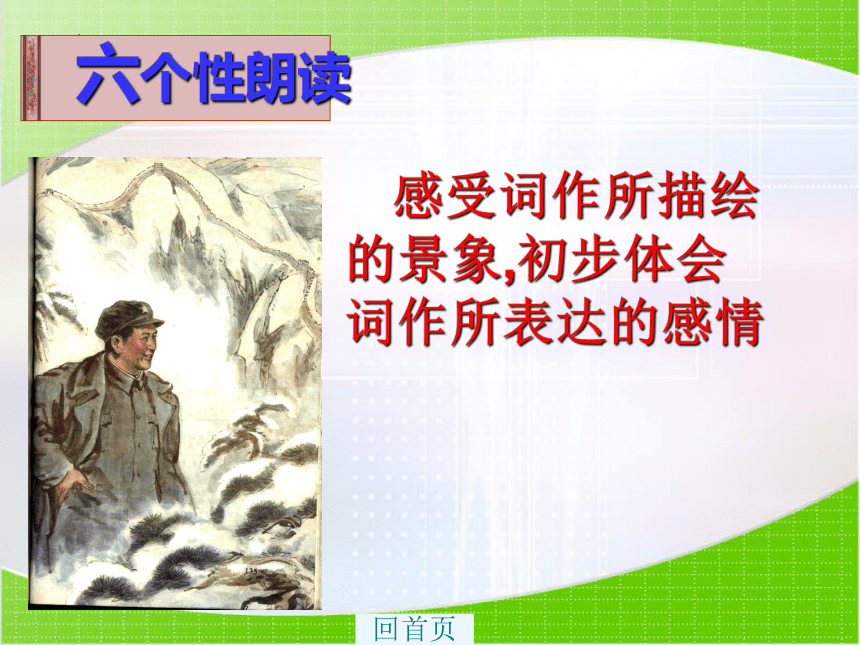 六个性朗读

感受词作所描绘的景象,初步体会词作所表达的感情

135

回首页